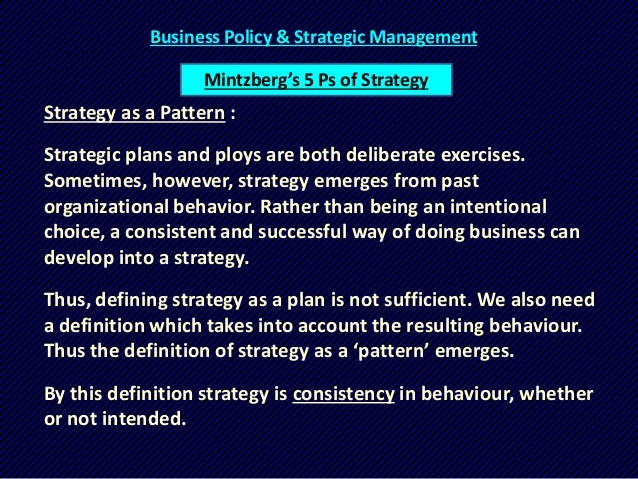 Business Policy & Strategic Management

Mintzberg's 5 Ps of Strategy

Strategy as a Pattern :

Strategic plans and ploys are both deliberate exercises. Sometimes, however, strategy emerges from past organizational behavior. Rather than being an intentional choice, a consistent and successful way of doing business can develop into a strategy.

Thus, defining strategy as a plan is not sufficient. We also need a definition which takes into account the resulting behaviour. Thus the definition of strategy as a 'pattern' emerges.

By this definition strategy is consistency in behaviour, whether or not intended.